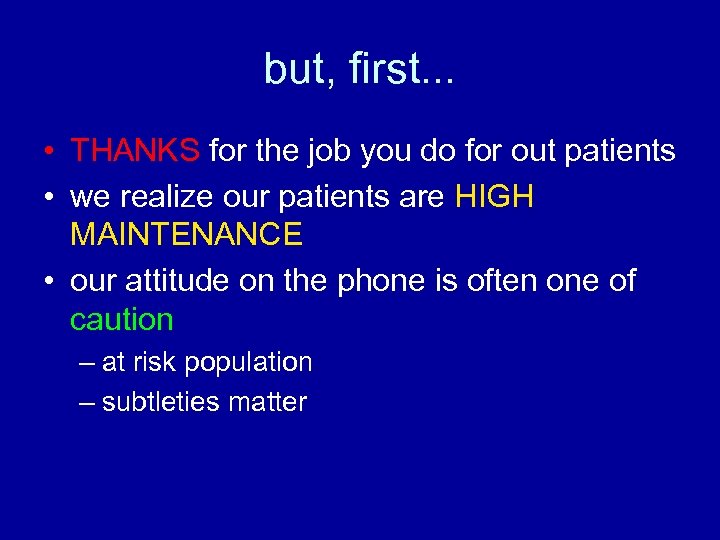 but, first...

• THANKS for the job you do for out patients
• we realize our patients are HIGH MAINTENANCE
• our attitude on the phone is often one of caution
– at risk population
– subtleties matter